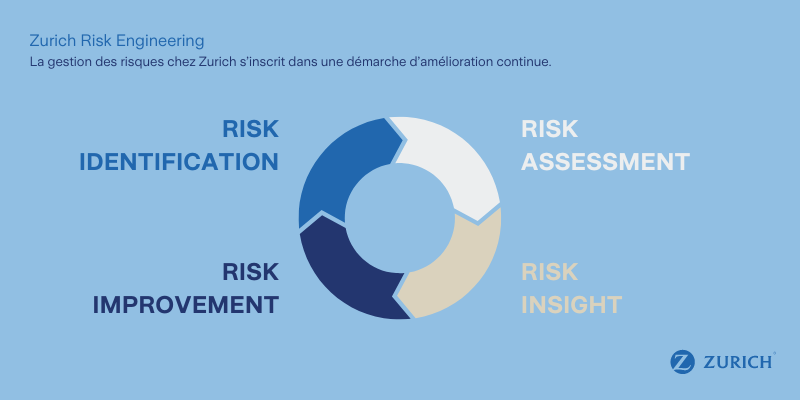 Zurich Risk Engineering
La gestion des risques chez Zurich s'inscrit dans une démarche d'amélioration continue.

RISK IDENTIFICATION

RISK ASSESSMENT

RISK IMPROVEMENT

RISK INSIGHT

ZURICH